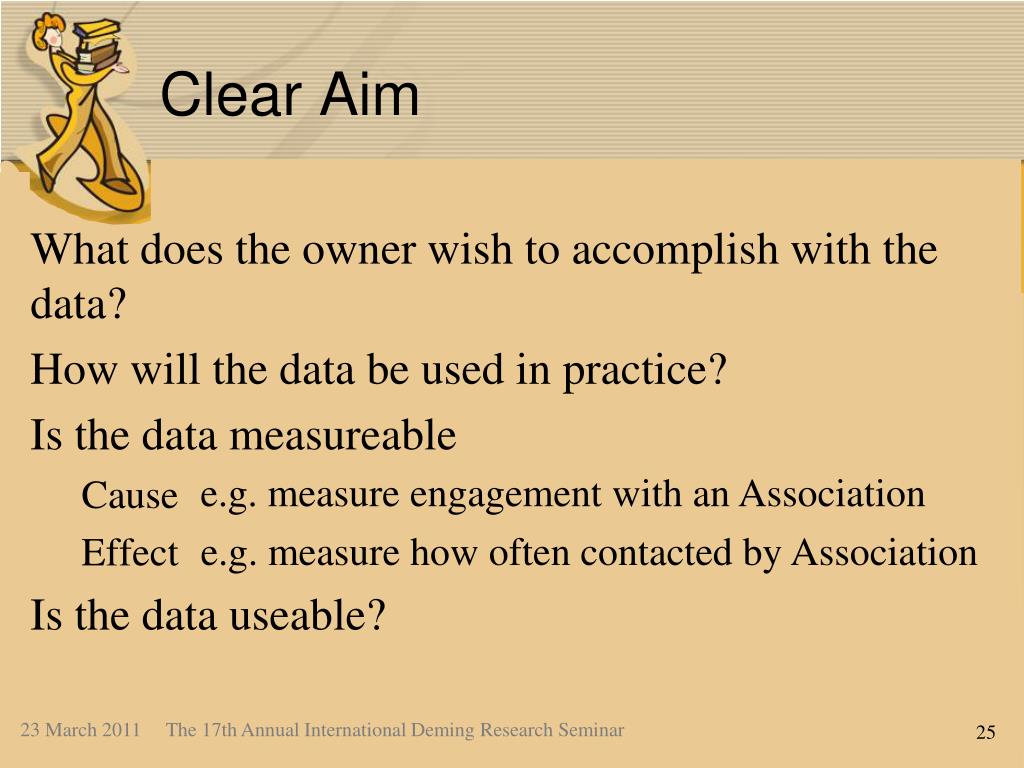 Clear Aim

What does the owner wish to accomplish with the data?

How will the data be used in practice?

Is the data measureable

Cause e.g. measure engagement with an Association

Effect e.g. measure how often contacted by Association

Is the data useable?

23 March 2011 The 17th Annual International Deming Research Seminar

25